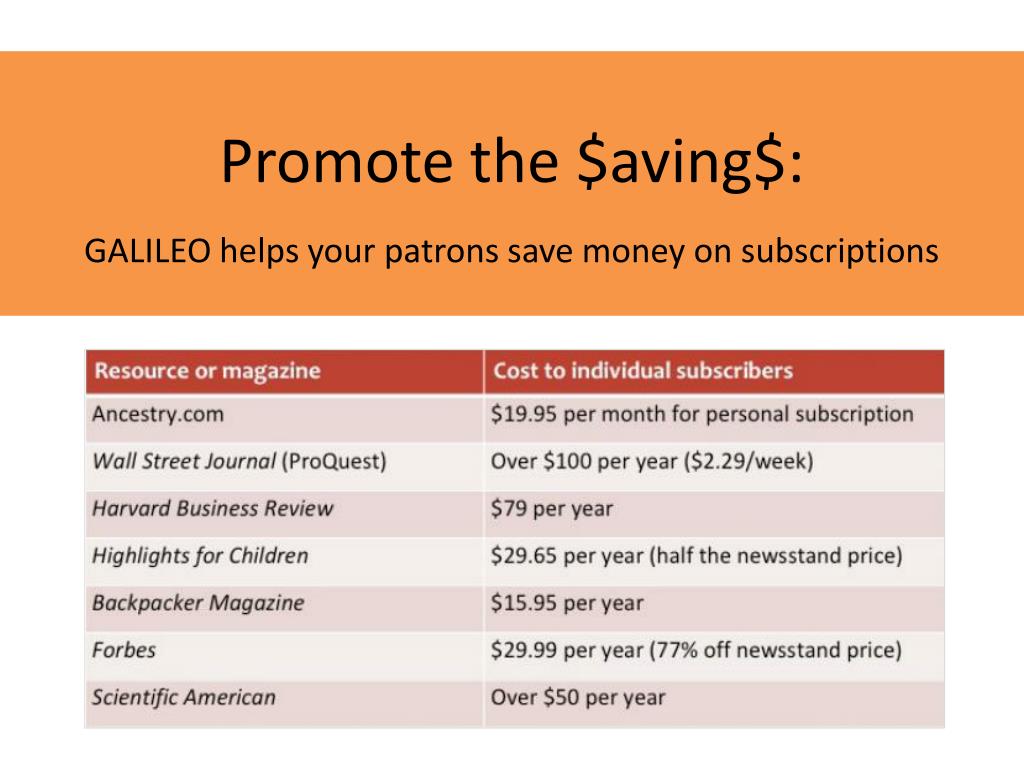 Promote the \$aving\$:

GALILEO helps your patrons save money on subscriptions

| Resource or magazine | Cost to individual subscribers |
|---|---|
| Ancestry.com | \$19.95 per month for personal subscription |
| Wall Street Journal (ProQuest) | Over \$100 per year (\$2.29/week) |
| Harvard Business Review | \$79 per year |
| Highlights for Children | \$29.65 per year (half the newsstand price) |
| Backpacker Magazine | \$15.95 per year |
| Forbes | \$29.99 per year (77% off newsstand price) |
| Scientific American | Over \$50 per year |